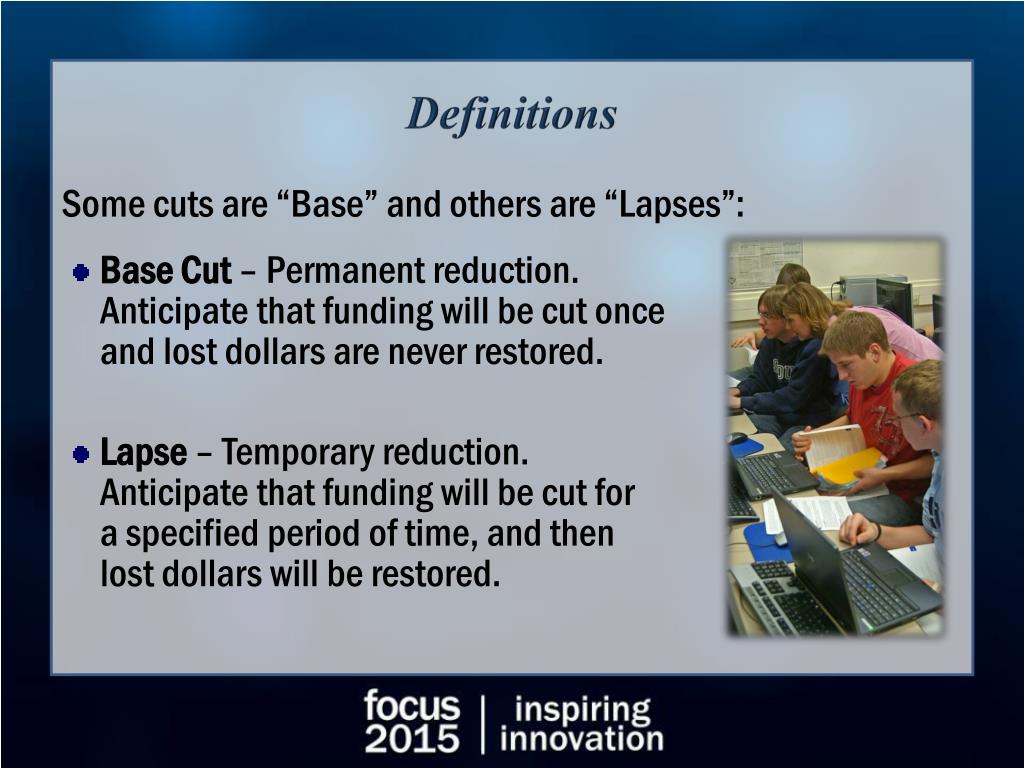 Definitions

Some cuts are “Base” and others are “Lapses”:

Base Cut – Permanent reduction. Anticipate that funding will be cut once and lost dollars are never restored.

Lapse – Temporary reduction. Anticipate that funding will be cut for a specified period of time, and then lost dollars will be restored.

focus 2015 | inspiring innovation